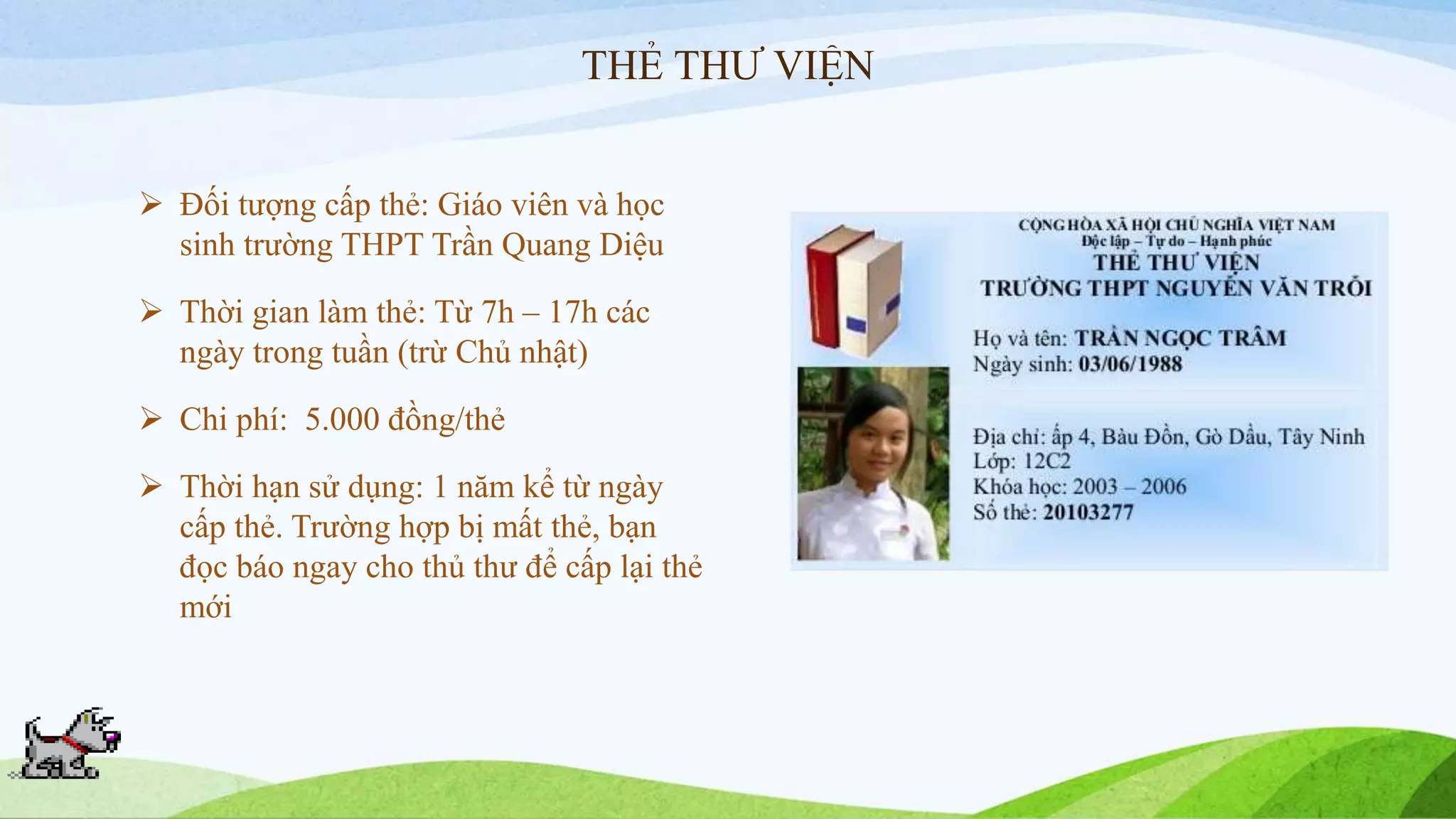 THẺ THƯ VIỆN

➢ Đối tượng cấp thẻ: Giáo viên và học sinh trường THPT Trần Quang Diệu

➢ Thời gian làm thẻ: Từ 7h – 17h các ngày trong tuần (trừ Chủ nhật)

➢ Chi phí: 5.000 đồng/thẻ

➢ Thời hạn sử dụng: 1 năm kể từ ngày cấp thẻ. Trường hợp bị mất thẻ, bạn đọc báo ngay cho thủ thư để cấp lại thẻ mới

CỘNG HÒA XÃ HỘI CHỦ NGHĨA VIỆT NAM
Độc lập – Tự do – Hạnh phúc
THẺ THƯ VIỆN
TRƯỜNG THPT NGUYỄN VĂN TRỖI

Họ và tên: TRẦN NGỌC TRÂM
Ngày sinh: 03/06/1988

Địa chỉ: ấp 4, Bàu Đồn, Gò Dầu, Tây Ninh
Lớp: 12C2
Khóa học: 2003 – 2006
Số thẻ: 20103277